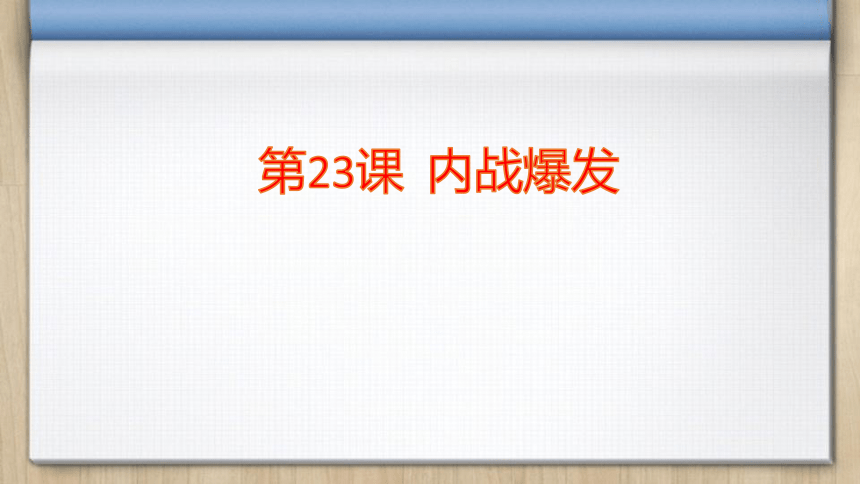 第23课 内战爆发